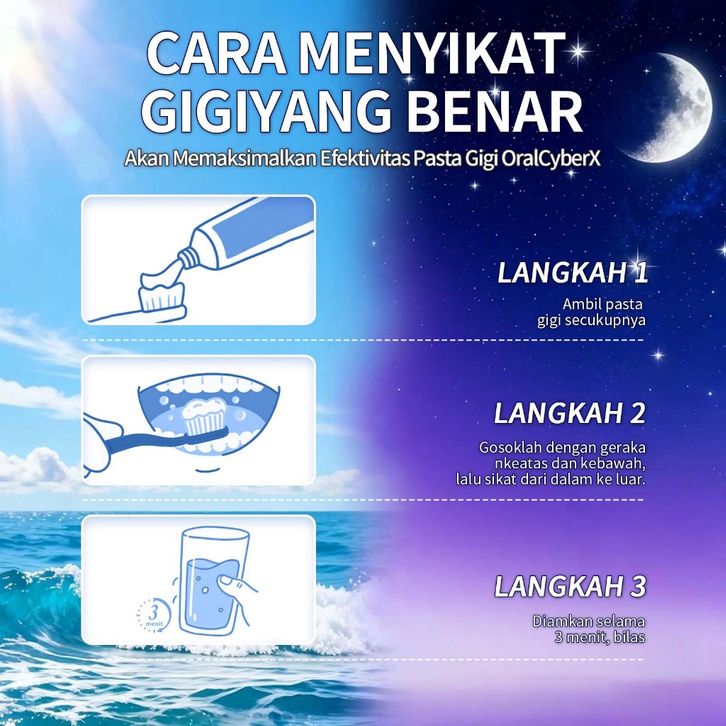 CARA MENYIKAT GIGIYANG BENAR

Akan Memaksimalkan Efektivitas Pasta Gigi OralCyberX

LANGKAH 1

Ambil pasta gigi secukupnya

LANGKAH 2

Gosoklah dengan geraka nkeatas dan kebawah, lalu sikat dari dalam ke luar.

3 menit

LANGKAH 3

Diamkan selama 3 menit, bilas